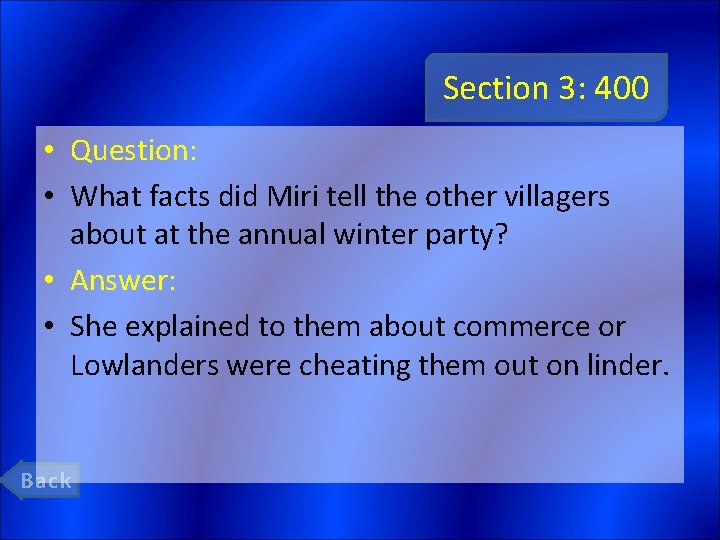 Section 3: 400

• Question:
• What facts did Miri tell the other villagers about at the annual winter party?
• Answer:
• She explained to them about commerce or Lowlanders were cheating them out on linder.

Back